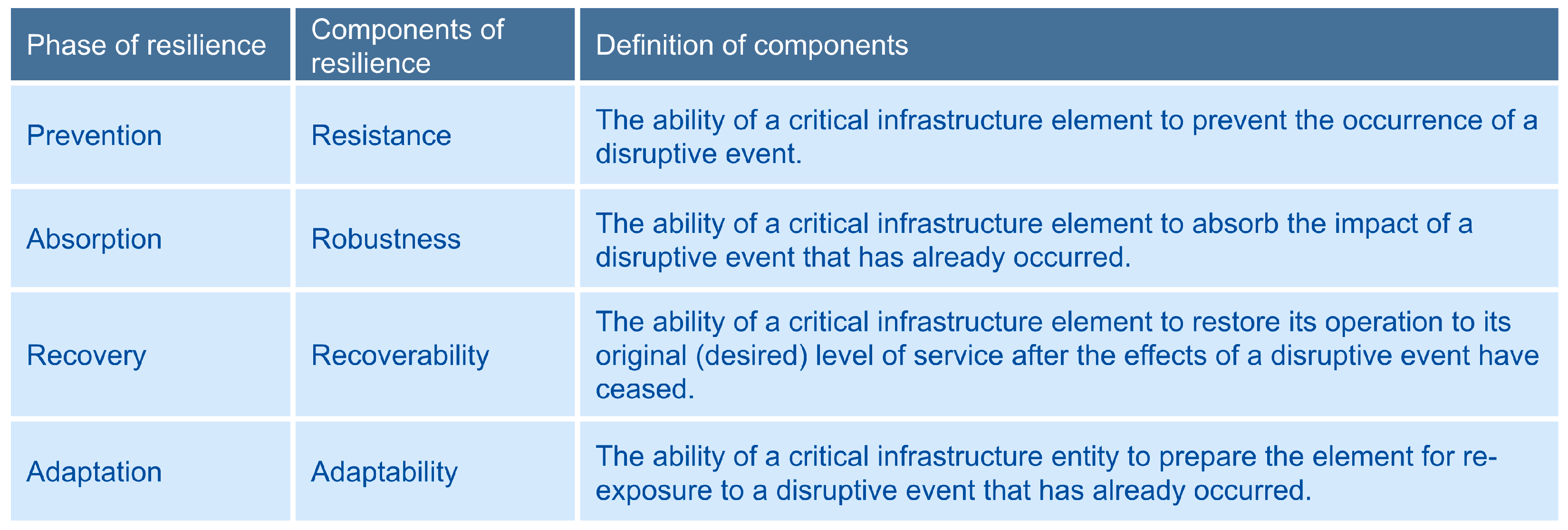 | Phase of resilience | Components of resilience | Definition of components |
|---|---|---|
| Prevention | Resistance | The ability of a critical infrastructure element to prevent the occurrence of a disruptive event. |
| Absorption | Robustness | The ability of a critical infrastructure element to absorb the impact of a disruptive event that has already occurred. |
| Recovery | Recoverability | The ability of a critical infrastructure element to restore its operation to its original (desired) level of service after the effects of a disruptive event have ceased. |
| Adaptation | Adaptability | The ability of a critical infrastructure entity to prepare the element for re-exposure to a disruptive event that has already occurred. |